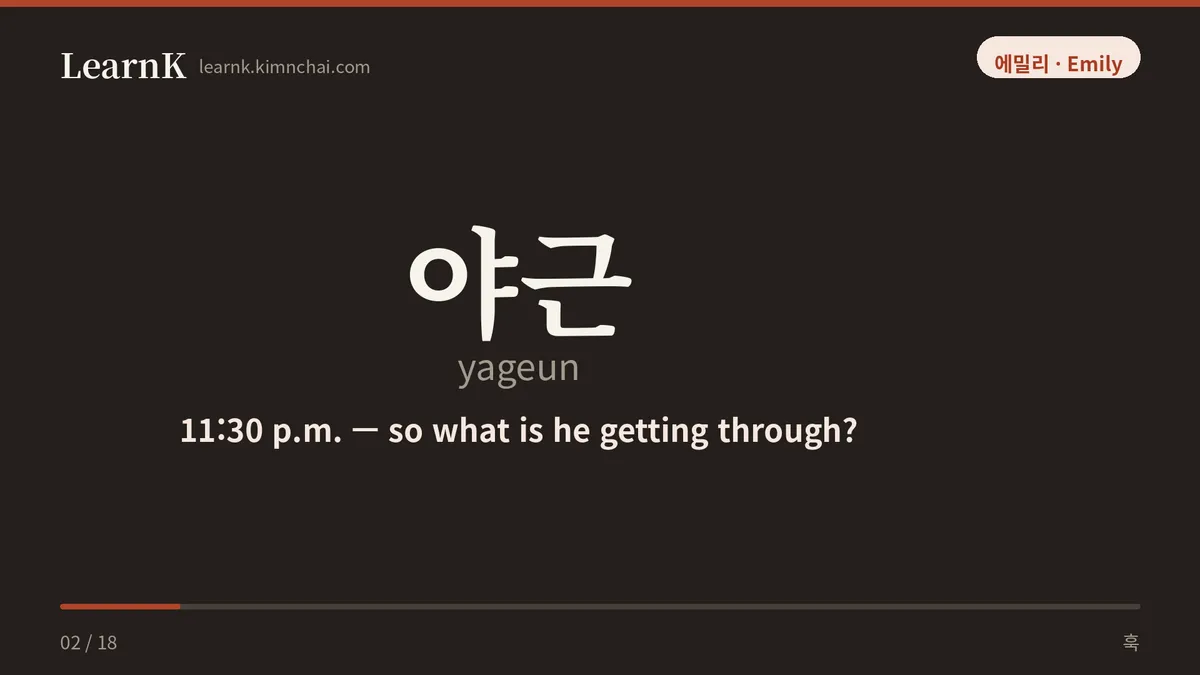 LearnK learnk.kimnchai.com

에밀리 · Emily

야근

yageun

11:30 p.m. — so what is he getting through?

02 / 18

훅